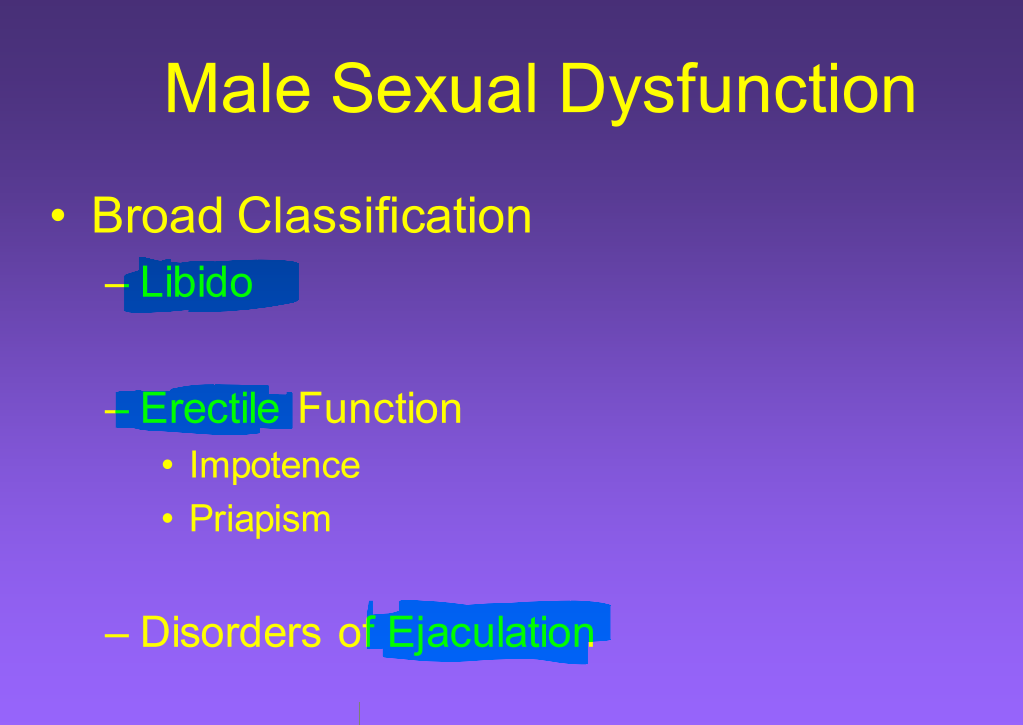 Male Sexual Dysfunction

• Broad Classification
– Libido
– Erectile Function
• Impotence
• Priapism
– Disorders of Ejaculation